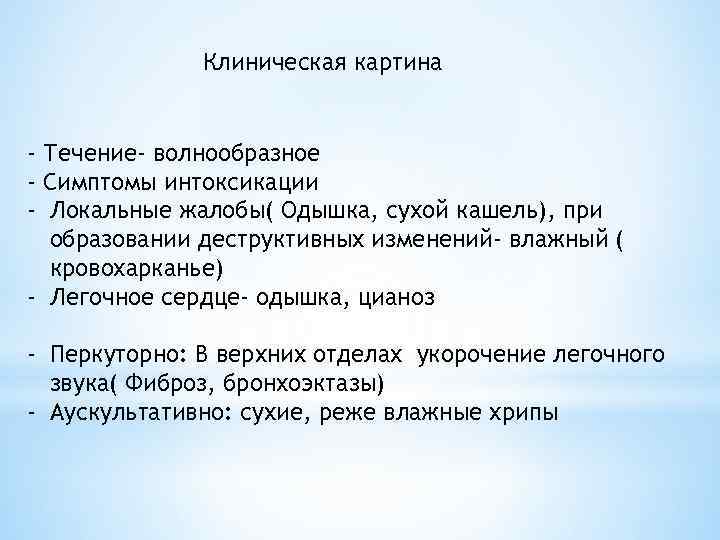 Клиническая картина

- Течение- волнообразное
- Симптомы интоксикации
- Локальные жалобы( Одышка, сухой кашель), при образовании деструктивных изменений- влажный ( кровохарканье)
- Легочное сердце- одышка, цианоз

- Перкуторно: В верхних отделах укорочение легочного звука( Фиброз, бронхоэктазы)
- Аускультативно: сухие, реже влажные хрипы